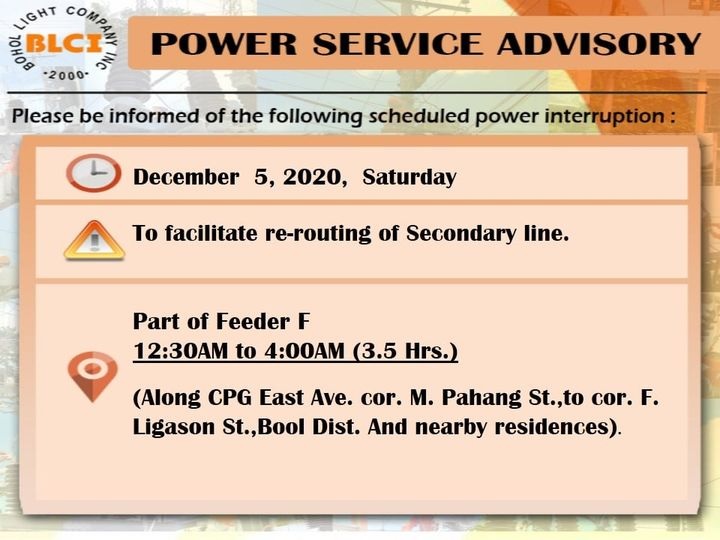 BOHOL LIGHT COMPANY INC
BLCI
·2000·

POWER SERVICE ADVISORY

Please be informed of the following scheduled power interruption :

December 5, 2020, Saturday

To facilitate re-routing of Secondary line.

Part of Feeder F
12:30AM to 4:00AM (3.5 Hrs.)

(Along CPG East Ave. cor. M. Pahang St.,to cor. F. Ligason St.,Bool Dist. And nearby residences).